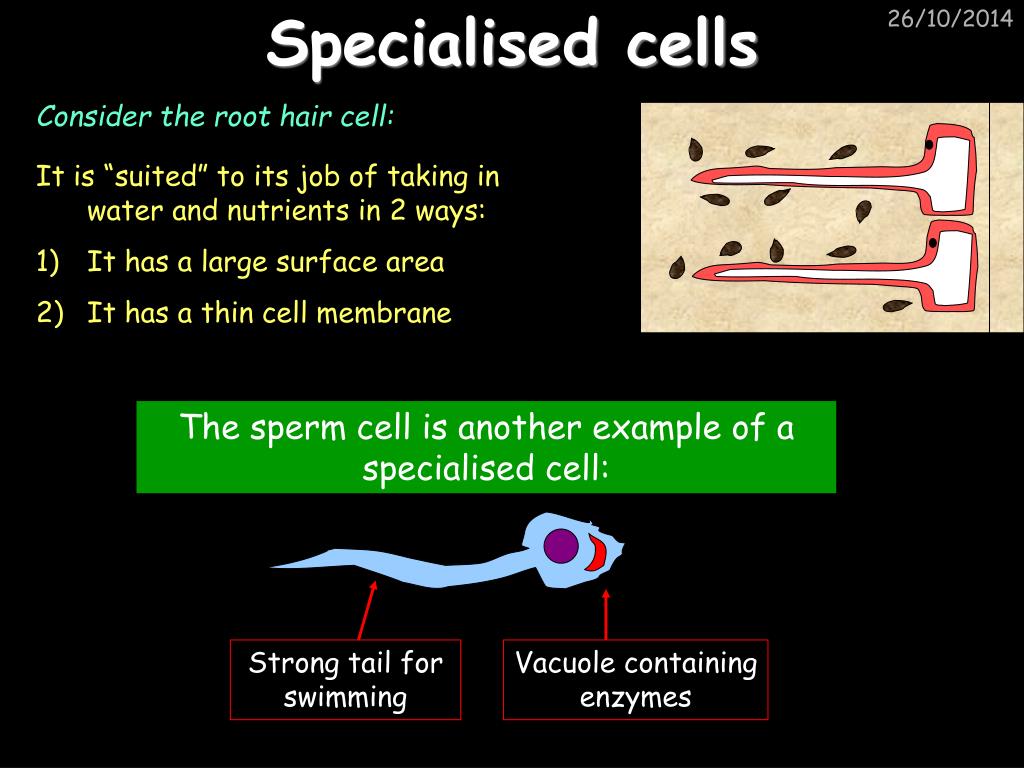 Specialised cells

26/10/2014

Consider the root hair cell:

It is “suited” to its job of taking in water and nutrients in 2 ways:

1) It has a large surface area

2) It has a thin cell membrane

The sperm cell is another example of a specialised cell:

Strong tail for swimming

Vacuole containing enzymes